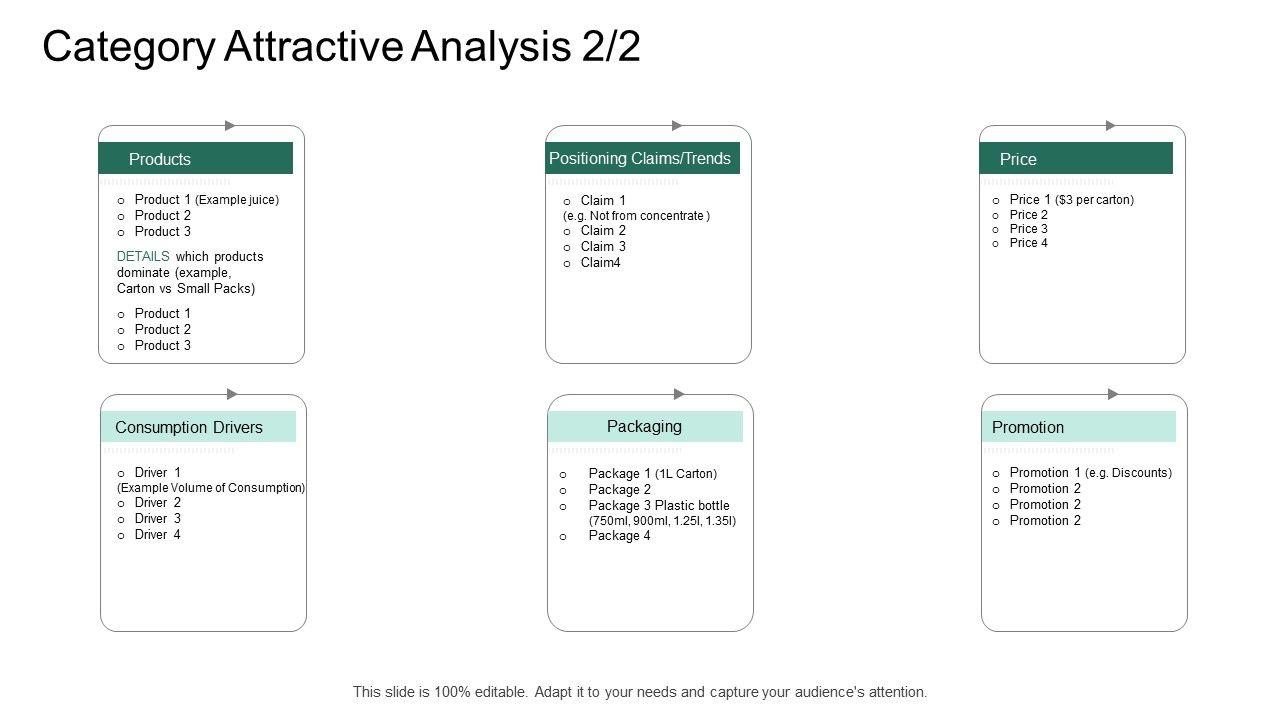 Category Attractive Analysis 2/2

Products

o Product 1 (Example juice)
o Product 2
o Product 3

DETAILS which products dominate (example, Carton vs Small Packs)

o Product 1
o Product 2
o Product 3

Positioning Claims/Trends

o Claim 1
(e.g. Not from concentrate )
o Claim 2
o Claim 3
o Claim4

Price

o Price 1 ($3 per carton)
o Price 2
o Price 3
o Price 4

Consumption Drivers

o Driver 1
(Example Volume of Consumption)
o Driver 2
o Driver 3
o Driver 4

Packaging

o Package 1 (1L Carton)
o Package 2
o Package 3 Plastic bottle (750ml, 900ml, 1.25l, 1.35l)
o Package 4

Promotion

o Promotion 1 (e.g. Discounts)
o Promotion 2
o Promotion 2
o Promotion 2

This slide is 100% editable. Adapt it to your needs and capture your audience's attention.